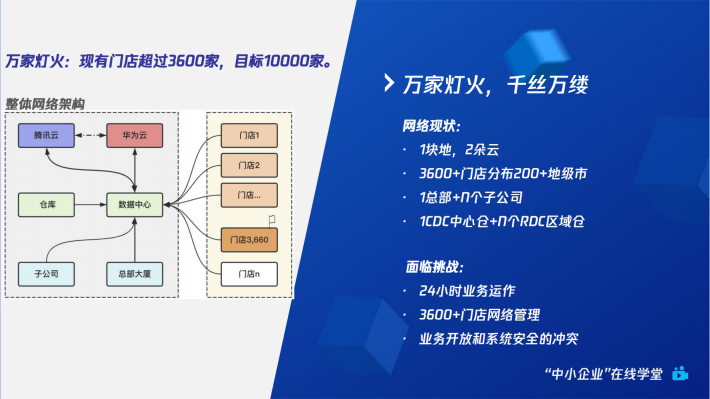 万家灯火：现有门店超过3600家，目标10000家。

整体网络架构

腾讯云

华为云

仓库

数据中心

子公司

总部大厦

门店1

门店2

门店...

门店3,660

门店n

万家灯火，千丝万缕

网络现状：

· 1块地，2朵云

· 3600+门店分布200+地级市

· 1总部+N个子公司

· 1CDC中心仓+N个RDC区域仓

面临挑战：

· 24小时业务运作

· 3600+门店网络管理

· 业务开放和系统安全的冲突

“中小企业”在线学堂